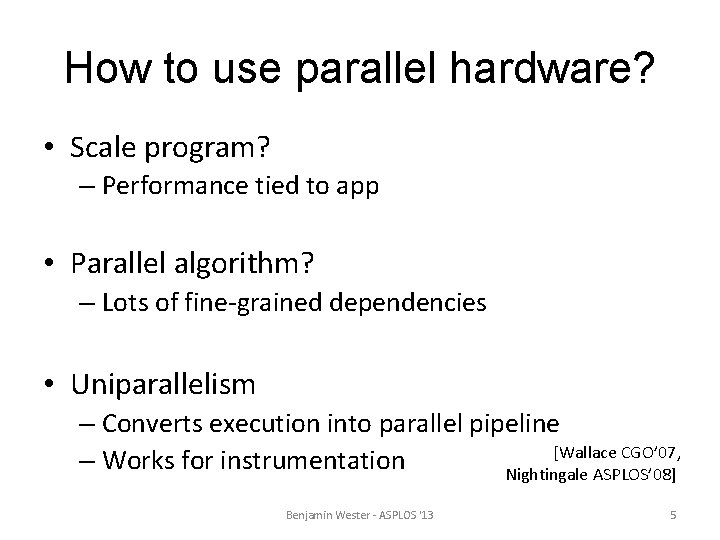 How to use parallel hardware?

• Scale program?
– Performance tied to app

• Parallel algorithm?
– Lots of fine-grained dependencies

• Uniparallelism
– Converts execution into parallel pipeline
– Works for instrumentation

[Wallace CGO'07, Nightingale ASPLOS'08]

Benjamin Wester - ASPLOS '13

5